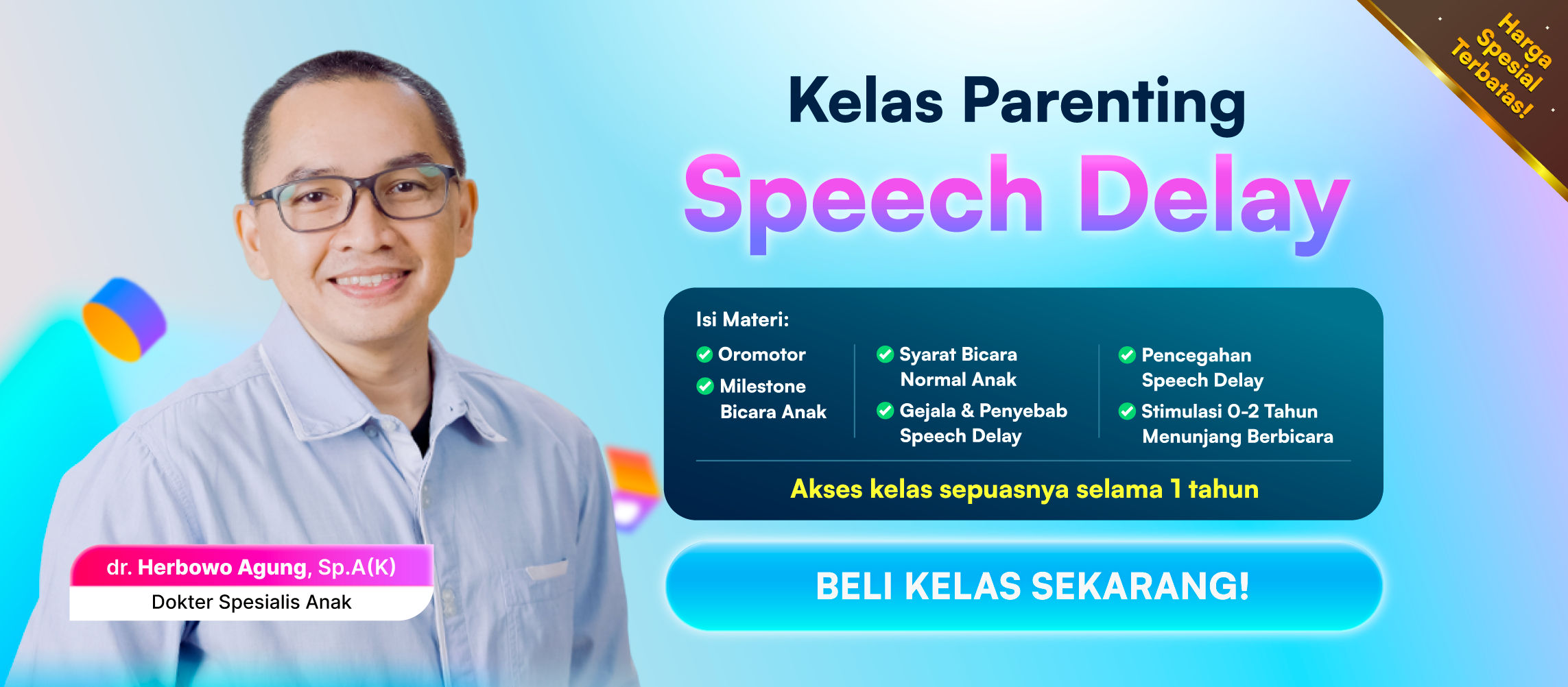 Harga Spesial Terbatas!

Kelas Parenting

Speech Delay

Isi Materi:

Oromotor

Milestone Bicara Anak

Syarat Bicara Normal Anak

Gejala & Penyebab Speech Delay

Pencegahan Speech Delay

Stimulasi 0-2 Tahun Menunjang Berbicara

Akses kelas sepuasnya selama 1 tahun

BELI KELAS SEKARANG!

dr. Herbowo Agung, Sp.A(K)

Dokter Spesialis Anak